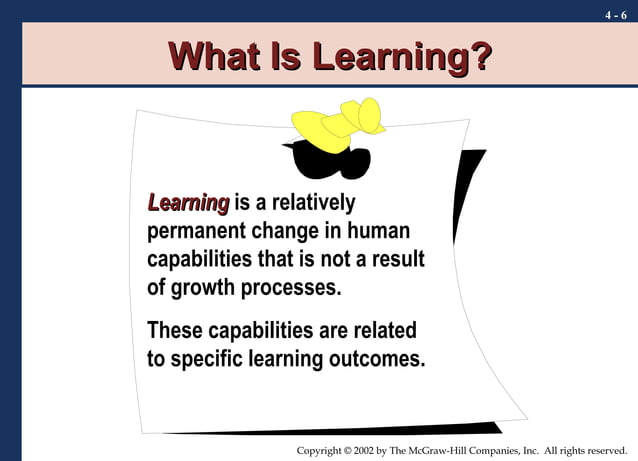 4 - 6

What Is Learning?

Learning is a relatively permanent change in human capabilities that is not a result of growth processes.

These capabilities are related to specific learning outcomes.

Copyright © 2002 by The McGraw-Hill Companies, Inc. All rights reserved.